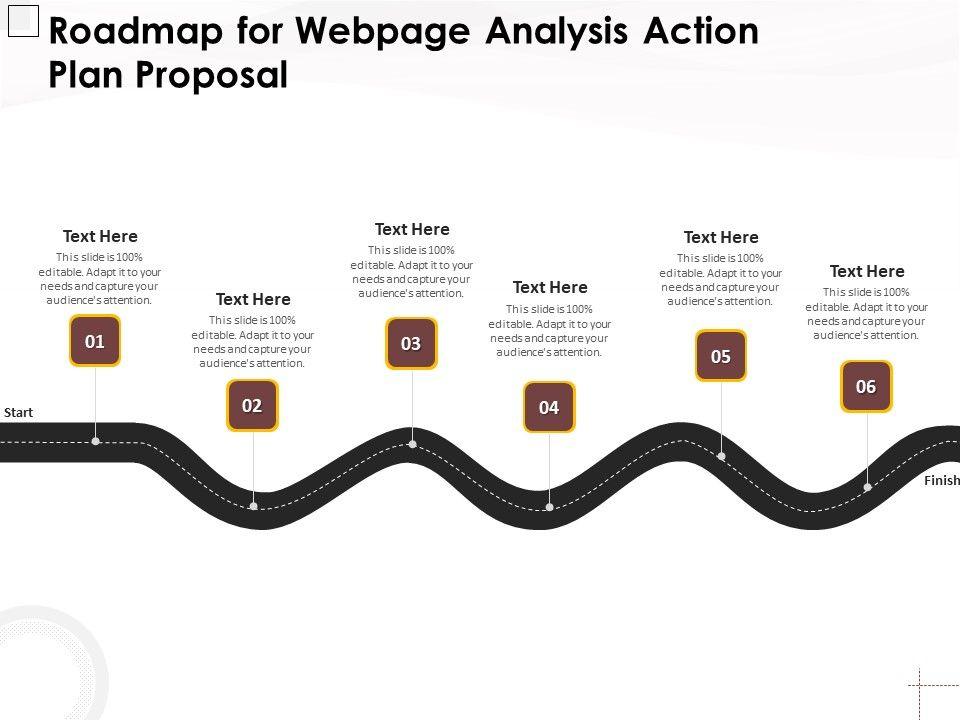 Roadmap for Webpage Analysis Action Plan Proposal

Text Here
This slide is 100% editable. Adapt it to your needs and capture your audience's attention.

01

Text Here
This slide is 100% editable. Adapt it to your needs and capture your audience's attention.

02

Text Here
This slide is 100% editable. Adapt it to your needs and capture your audience's attention.

03

Text Here
This slide is 100% editable. Adapt it to your needs and capture your audience's attention.

04

Text Here
This slide is 100% editable. Adapt it to your needs and capture your audience's attention.

05

Text Here
This slide is 100% editable. Adapt it to your needs and capture your audience's attention.

06

Start

Finish